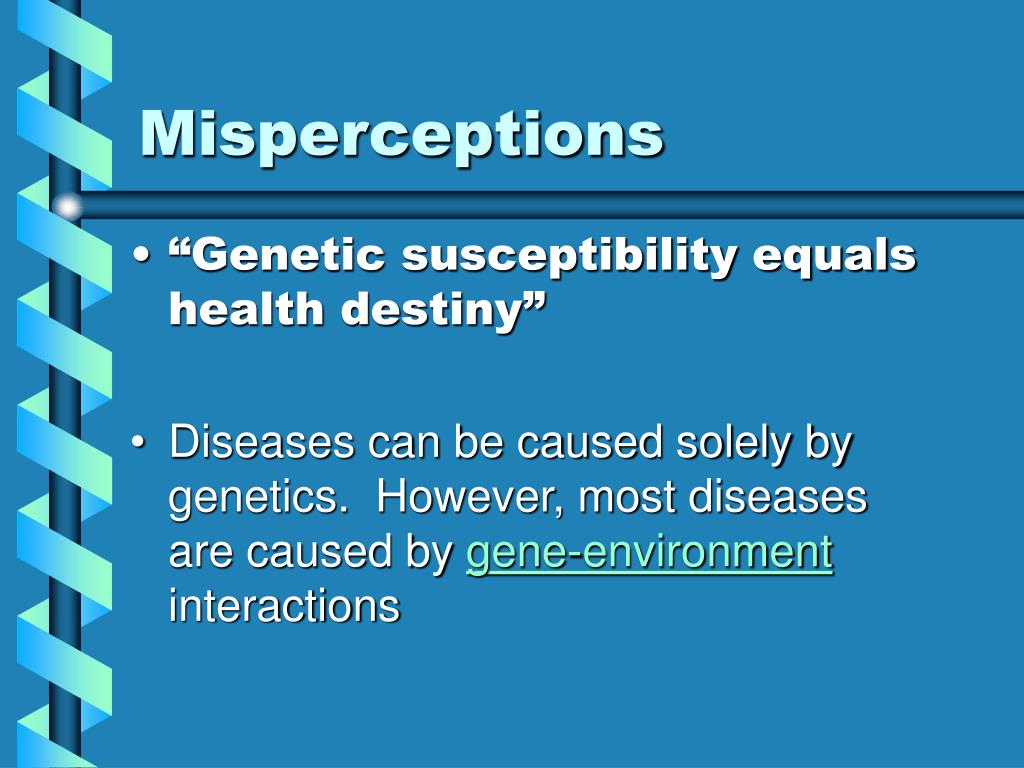 Misperceptions

• “Genetic susceptibility equals health destiny”

• Diseases can be caused solely by genetics. However, most diseases are caused by gene-environment interactions